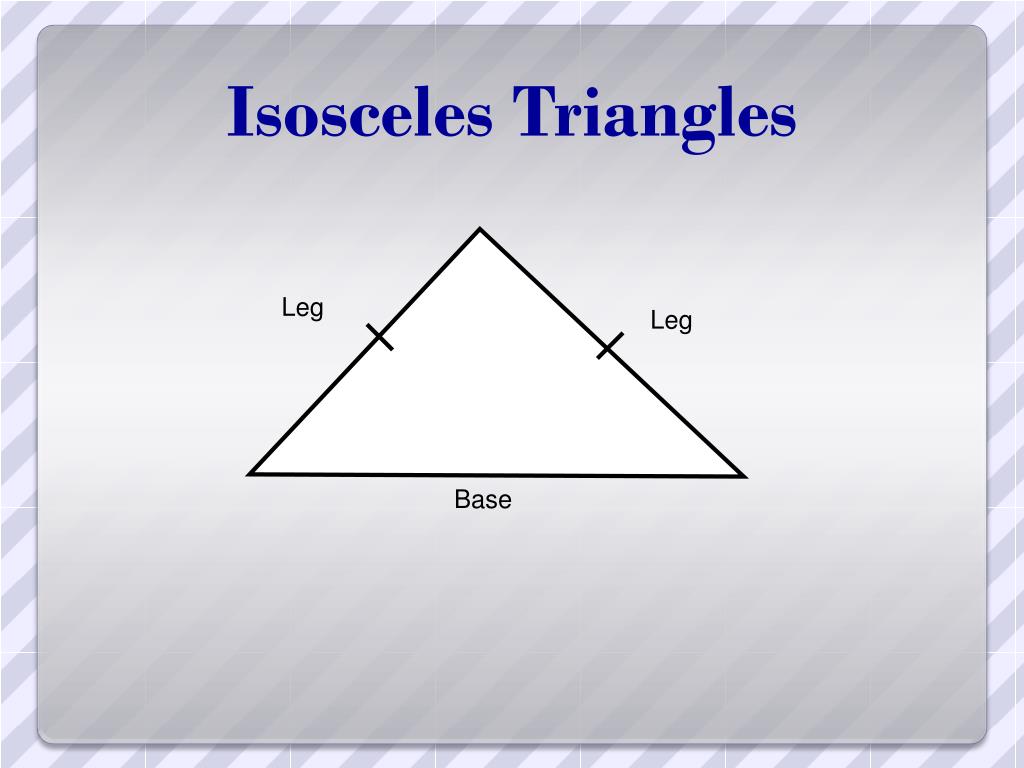 Isosceles Triangles

Leg

Leg

Base